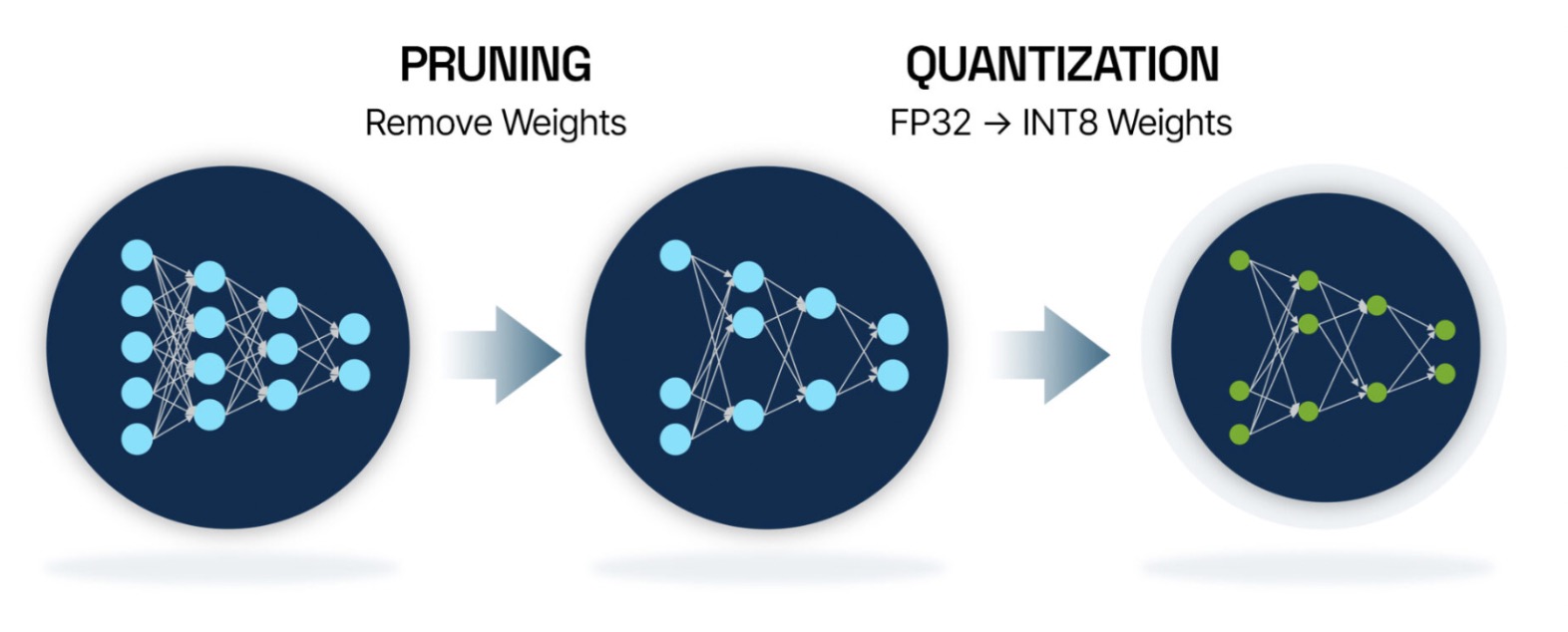 PRUNING
Remove Weights

QUANTIZATION
FP32 → INT8 Weights